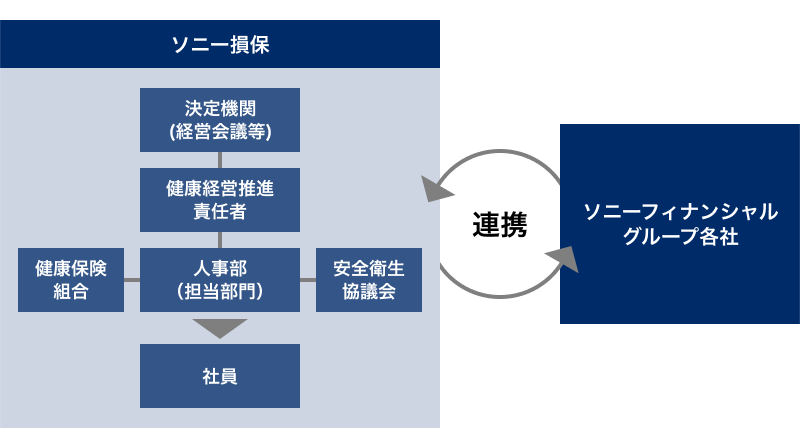 ソニー損保

決定機関
(経営会議等)

健康経営推進
責任者

健康保険
組合

人事部
(担当部門)

安全衛生
協議会

社員

連携

ソニーフィナンシャル
グループ各社